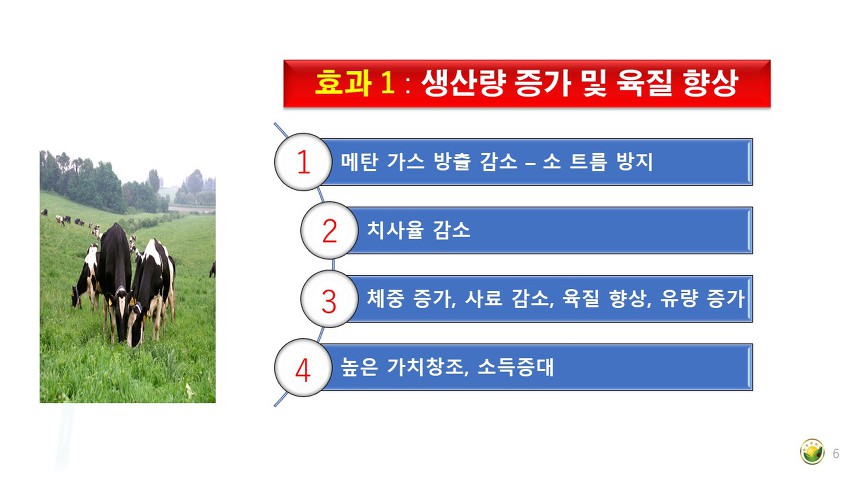 효과 1 : 생산량 증가 및 육질 향상

1 메탄 가스 방출 감소 – 소 트름 방지

2 치사율 감소

3 체중 증가, 사료 감소, 육질 향상, 유량 증가

4 높은 가치창조, 소득증대

6